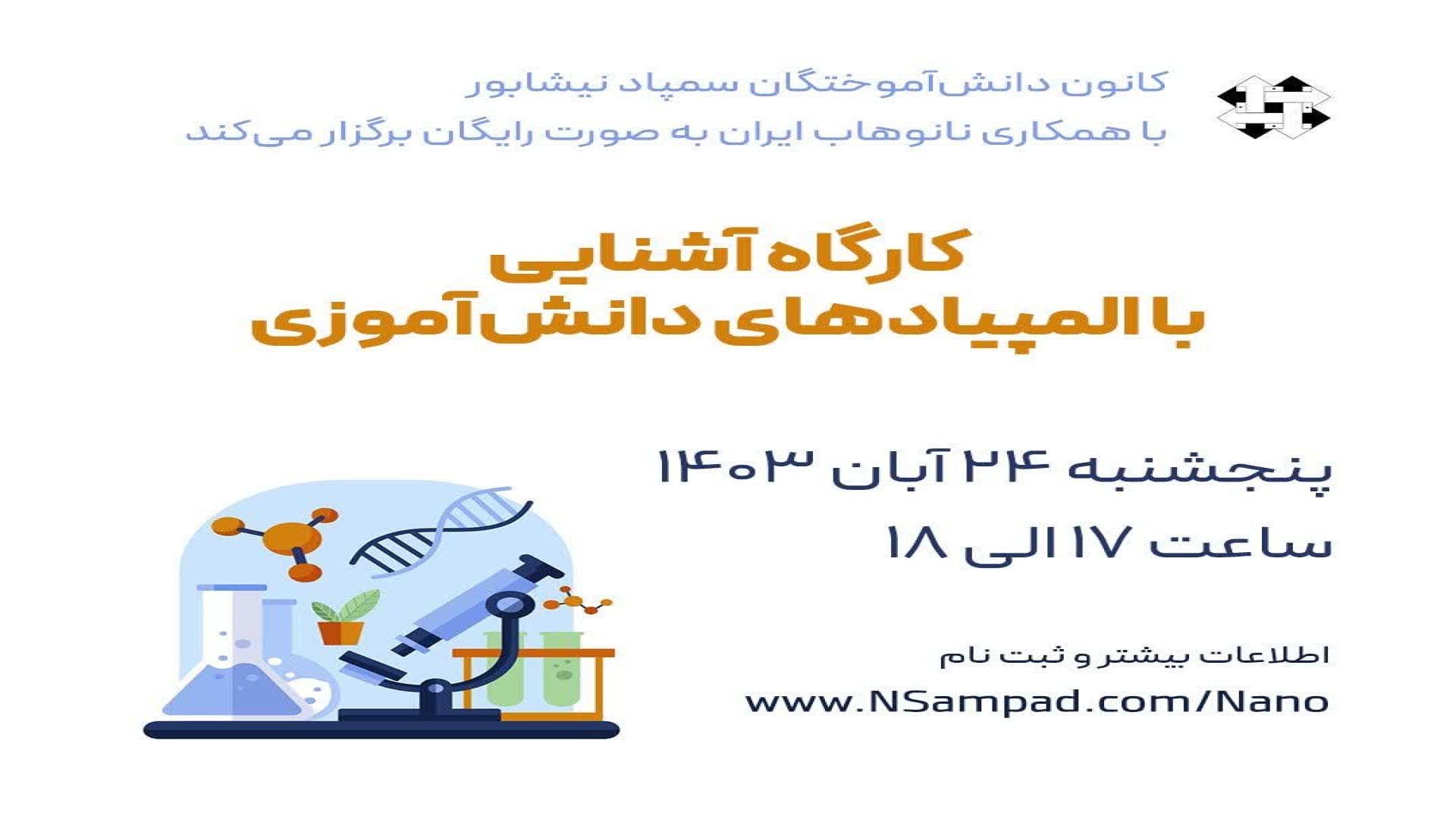 کانون دانش‌آموختگان سمپاد نیشابور
با همکاری نانوهاب ایران به صورت رایگان برگزار می‌کند

کارگاه آشنایی
با المپیادهای دانش‌آموزی

پنجشنبه ۲۴ آبان ۱۴۰۳
ساعت ۱۷ الی ۱۸

اطلاعات بیشتر و ثبت نام
www.NSampad.com/Nano